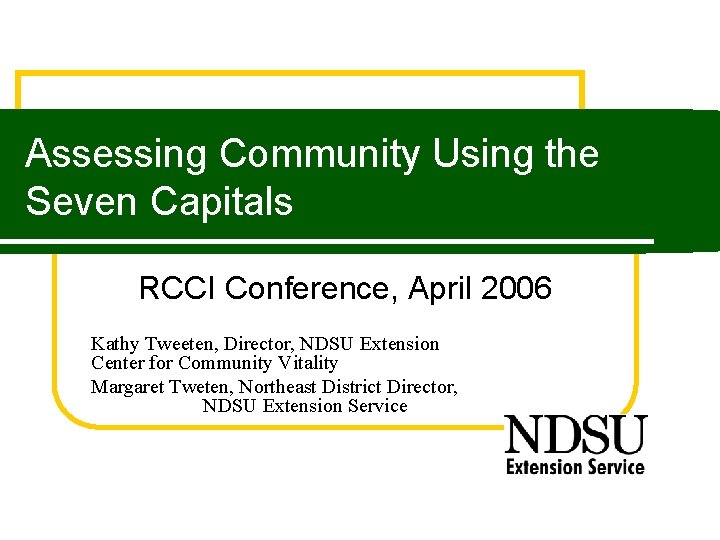 Assessing Community Using the Seven Capitals

RCCI Conference, April 2006

Kathy Tweeten, Director, NDSU Extension Center for Community Vitality

Margaret Tweten, Northeast District Director, NDSU Extension Service

NDSU
Extension Service